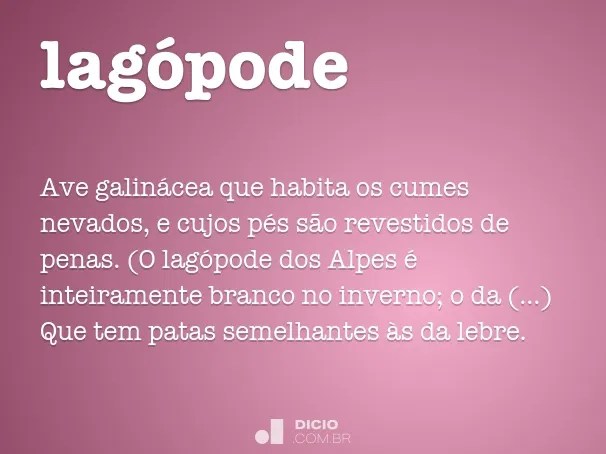 lagópode

Ave galinácea que habita os cumes nevados, e cujos pés são revestidos de penas. (O lagópode dos Alpes é inteiramente branco no inverno; o da (...) Que tem patas semelhantes às da lebre.

DICIO
.COM.BR